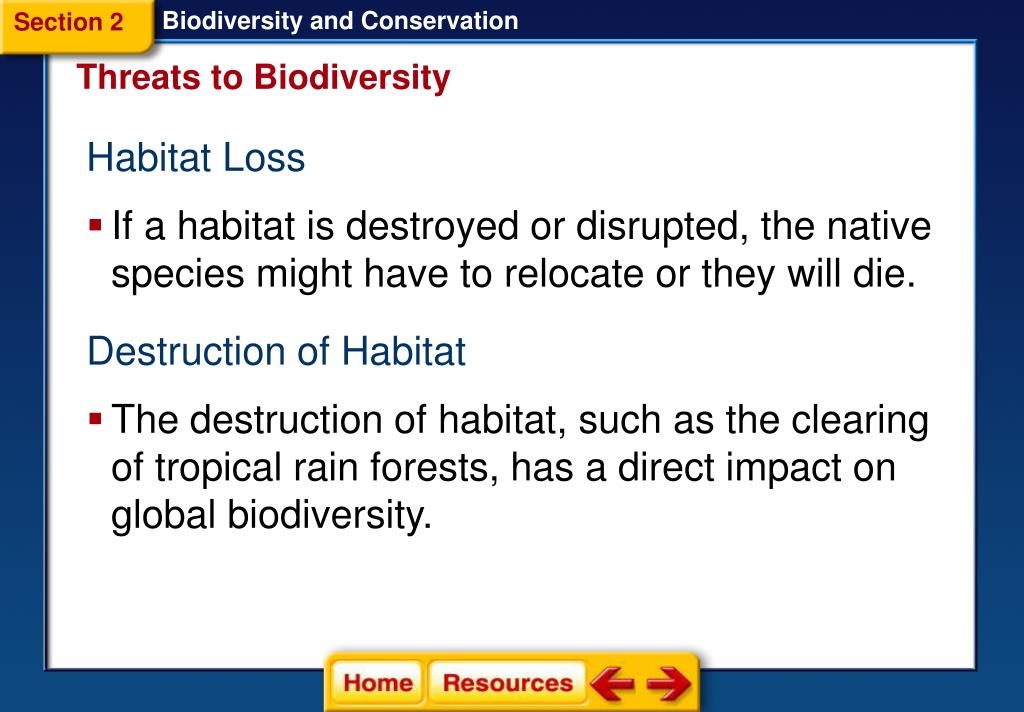 Section 2 Biodiversity and Conservation

Threats to Biodiversity

Habitat Loss

▪ If a habitat is destroyed or disrupted, the native species might have to relocate or they will die.

Destruction of Habitat

▪ The destruction of habitat, such as the clearing of tropical rain forests, has a direct impact on global biodiversity.

Home Resources